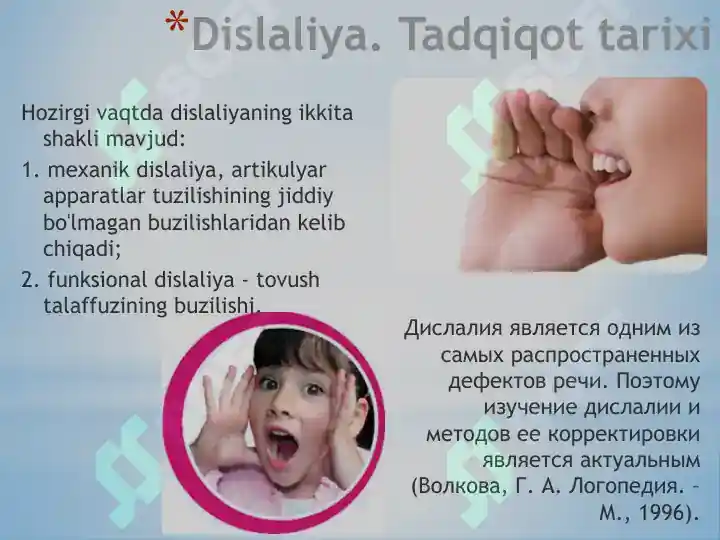 *Dislaliya. Tadqiqot tarixi

Hozirgi vaqtda dislaliyaning ikkita shakli mavjud:

1. mexanik dislaliya, artikulyar apparatlar tuzilishining jiddiy bo'lmagan buzilishlaridan kelib chiqadi;

2. funksional dislaliya - tovush talaffuzining buzilishi.

Дислалия является одним из самых распространенных дефектов речи. Поэтому изучение дислалии и методов ее корректировки является актуальным (Волкова, Г. А. Логопедия. – М., 1996).